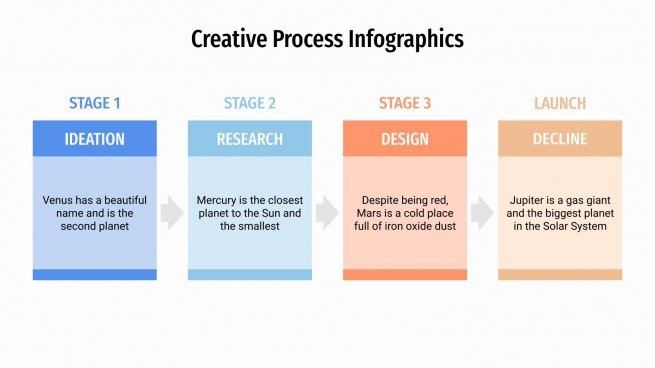 Creative Process Infographics

STAGE 1

IDEATION

Venus has a beautiful name and is the second planet

STAGE 2

RESEARCH

Mercury is the closest planet to the Sun and the smallest

STAGE 3

DESIGN

Despite being red, Mars is a cold place full of iron oxide dust

LAUNCH

DECLINE

Jupiter is a gas giant and the biggest planet in the Solar System